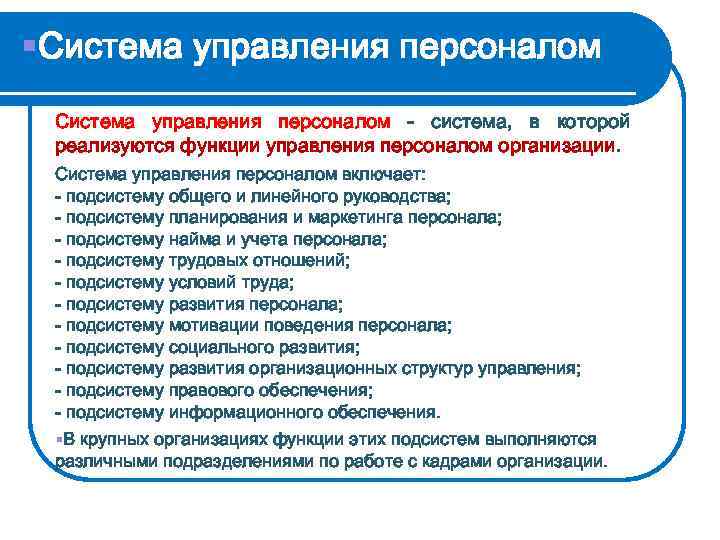 Система управления персоналом

Система управления персоналом - система, в которой реализуются функции управления персоналом организации.

Система управления персоналом включает:
- подсистему общего и линейного руководства;
- подсистему планирования и маркетинга персонала;
- подсистему найма и учета персонала;
- подсистему трудовых отношений;
- подсистему условий труда;
- подсистему развития персонала;
- подсистему мотивации поведения персонала;
- подсистему социального развития;
- подсистему развития организационных структур управления;
- подсистему правового обеспечения;
- подсистему информационного обеспечения.

В крупных организациях функции этих подсистем выполняются различными подразделениями по работе с кадрами организации.